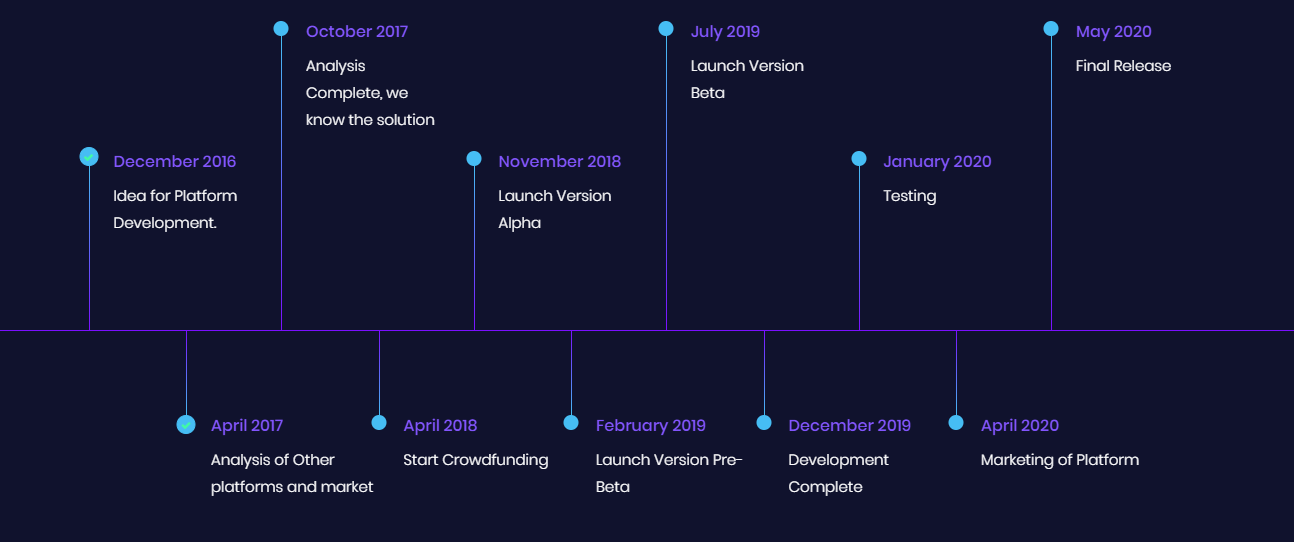 December 2016
Idea for Platform Development.

April 2017
Analysis of Other platforms and market

October 2017
Analysis Complete, we know the solution

April 2018
Start Crowdfunding

November 2018
Launch Version Alpha

February 2019
Launch Version Pre-Beta

July 2019
Launch Version Beta

December 2019
Development Complete

January 2020
Testing

April 2020
Marketing of Platform

May 2020
Final Release